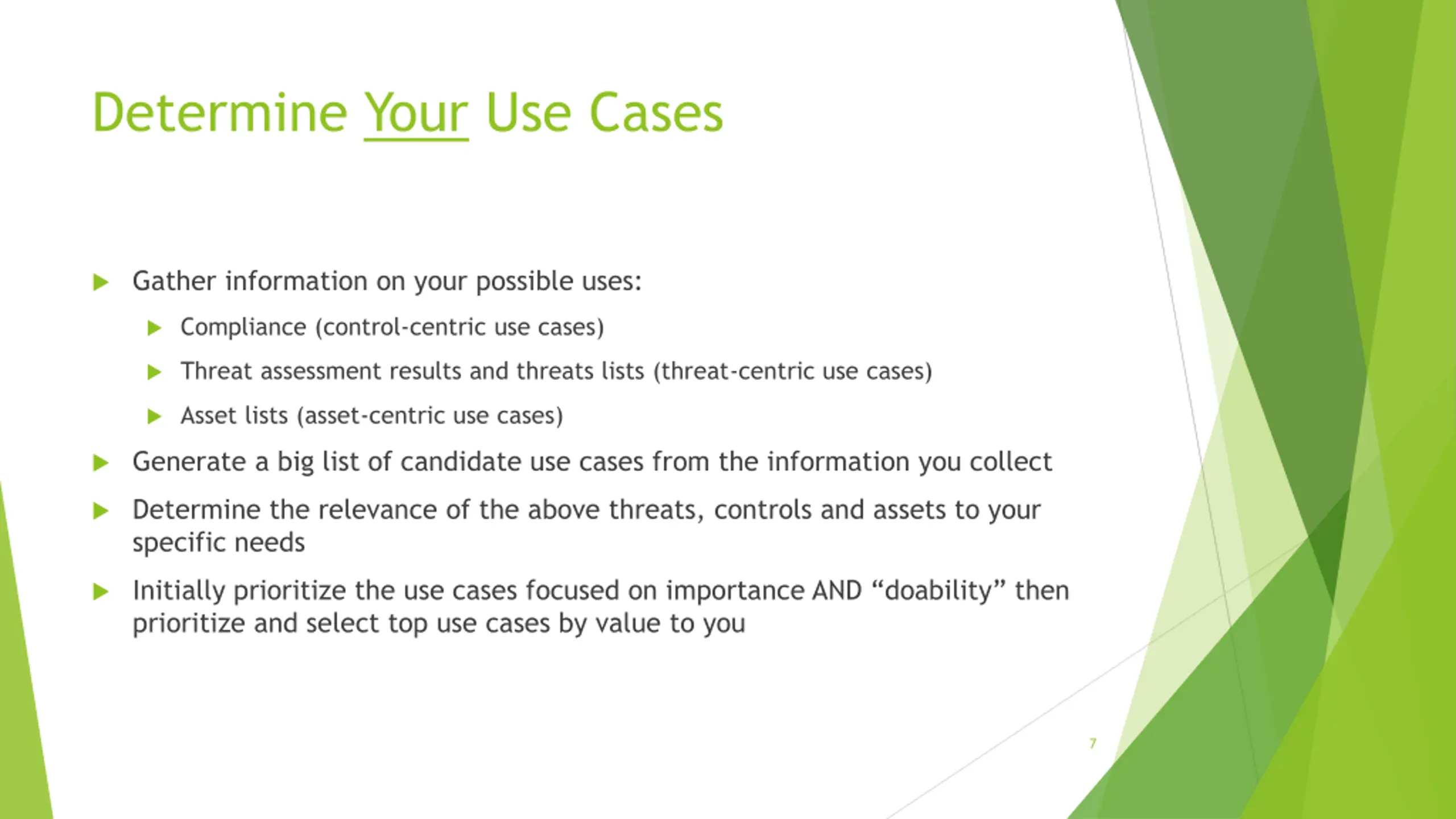 Determine Your Use Cases

Gather information on your possible uses:

Compliance (control-centric use cases)

Threat assessment results and threats lists (threat-centric use cases)

Asset lists (asset-centric use cases)

Generate a big list of candidate use cases from the information you collect

Determine the relevance of the above threats, controls and assets to your specific needs

Initially prioritize the use cases focused on importance AND “doability” then prioritize and select top use cases by value to you

7